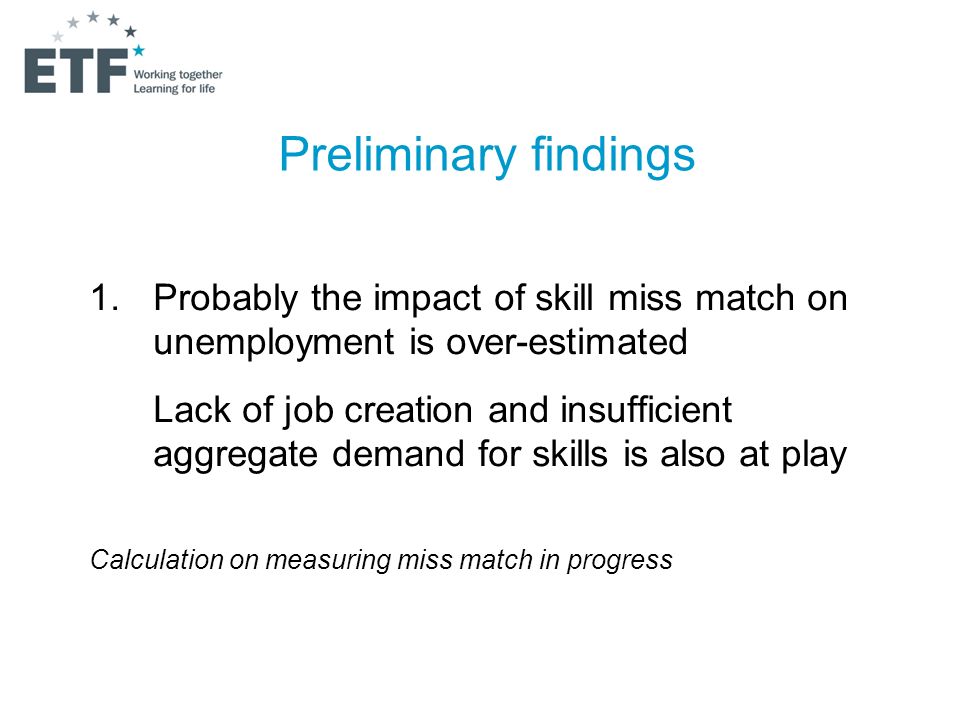 ETF Working together Learning for life

Preliminary findings

1. Probably the impact of skill miss match on unemployment is over-estimated

Lack of job creation and insufficient aggregate demand for skills is also at play

Calculation on measuring miss match in progress